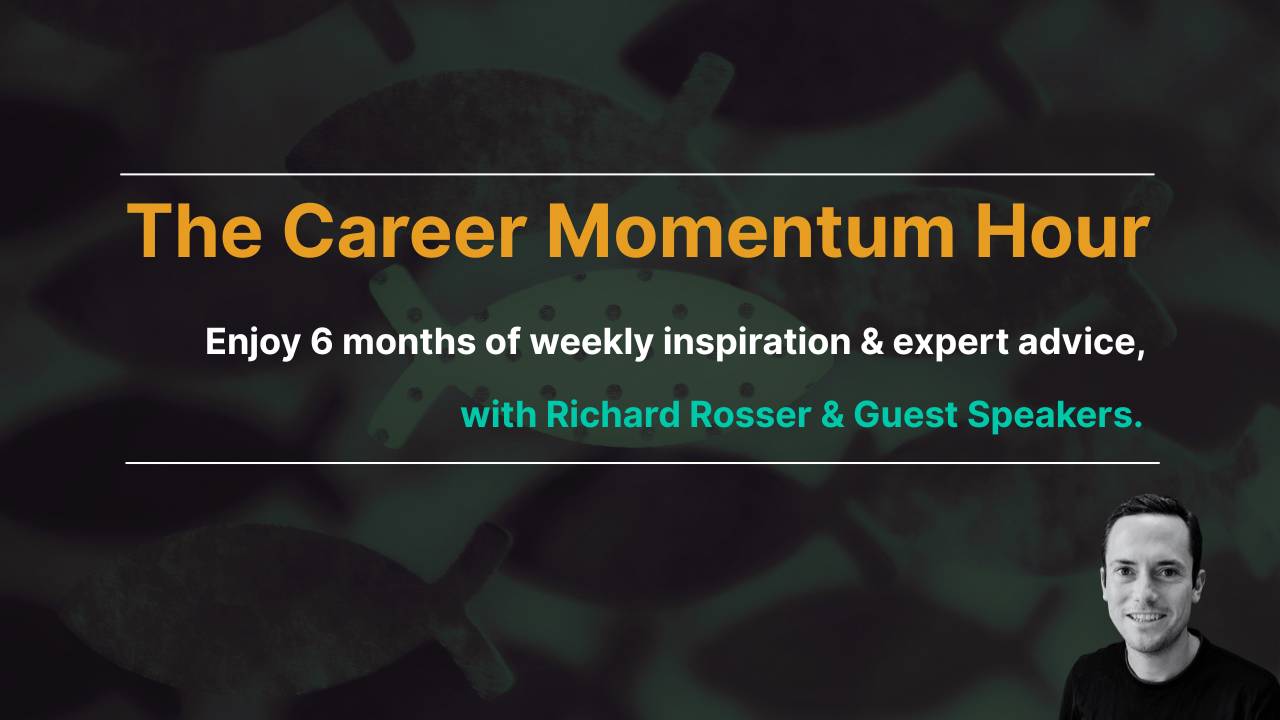 The Career Momentum Hour

Enjoy 6 months of weekly inspiration & expert advice,

with Richard Rosser & Guest Speakers.